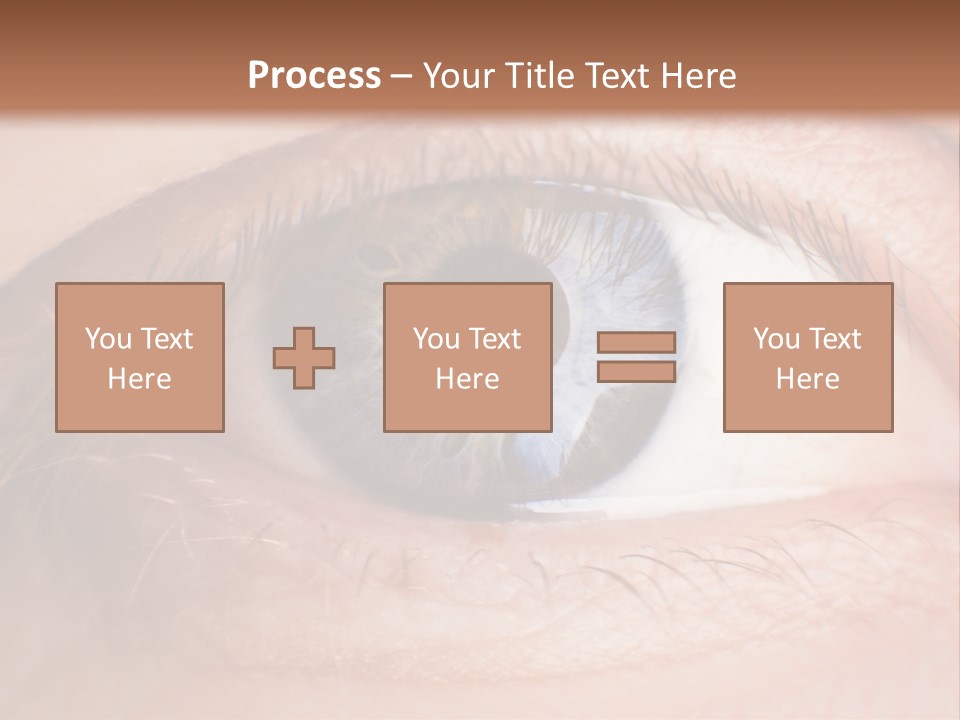 Process – Your Title Text Here

You Text Here

You Text Here

You Text Here